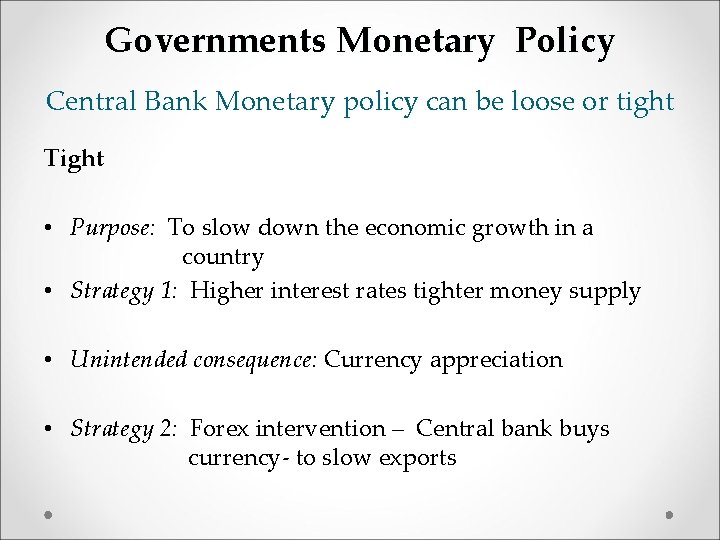 Governments Monetary Policy

Central Bank Monetary policy can be loose or tight

Tight

• Purpose: To slow down the economic growth in a country
• Strategy 1: Higher interest rates tighter money supply

• Unintended consequence: Currency appreciation

• Strategy 2: Forex intervention – Central bank buys currency- to slow exports